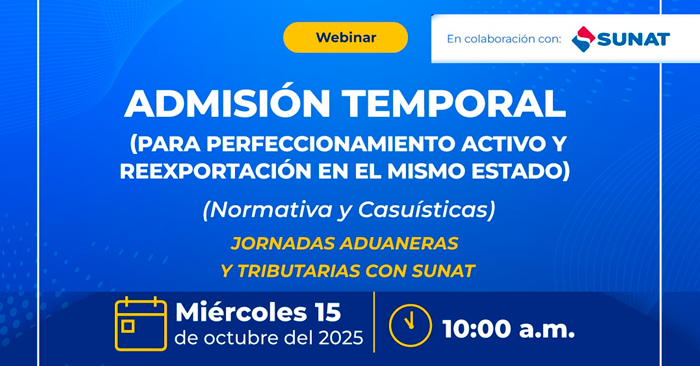 Webinar

En colaboración con: SUNAT

ADMISIÓN TEMPORAL
(PARA PERFECCIONAMIENTO ACTIVO Y REEXPORTACIÓN EN EL MISMO ESTADO)

(Normativa y Casuísticas)

JORNADAS ADUANERAS
Y TRIBUTARIAS CON SUNAT

Miércoles 15
de octubre del 2025

10:00 a.m.